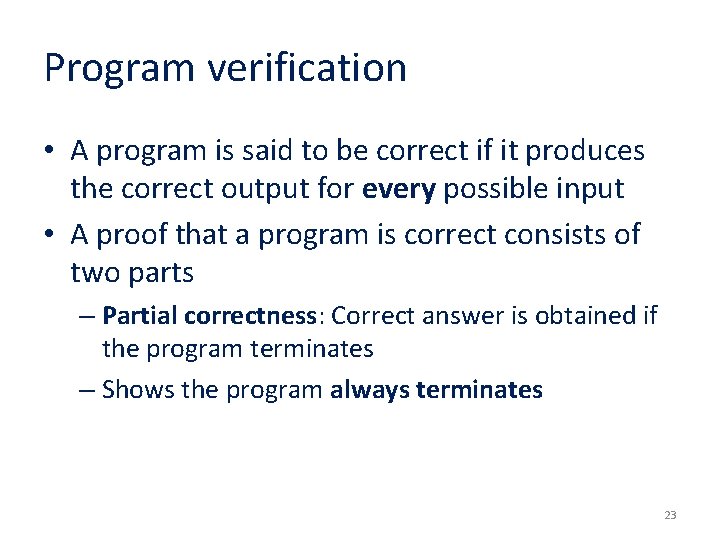 Program verification

• A program is said to be correct if it produces the correct output for every possible input

• A proof that a program is correct consists of two parts

– Partial correctness: Correct answer is obtained if the program terminates

– Shows the program always terminates

23